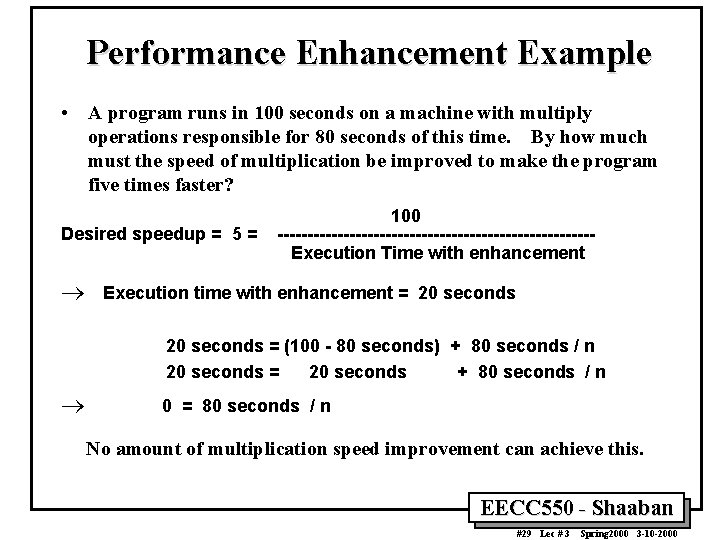 Performance Enhancement Example

• A program runs in 100 seconds on a machine with multiply operations responsible for 80 seconds of this time. By how much must the speed of multiplication be improved to make the program five times faster?

Desired speedup = 5 = $\frac{100}{\text{Execution Time with enhancement}}$

→ Execution time with enhancement = 20 seconds

20 seconds = (100 - 80 seconds) + 80 seconds / n
20 seconds = 20 seconds + 80 seconds / n

→ 0 = 80 seconds / n

No amount of multiplication speed improvement can achieve this.

EECC550 - Shaaban

#29 Lec #3 Spring2000 3-10-2000